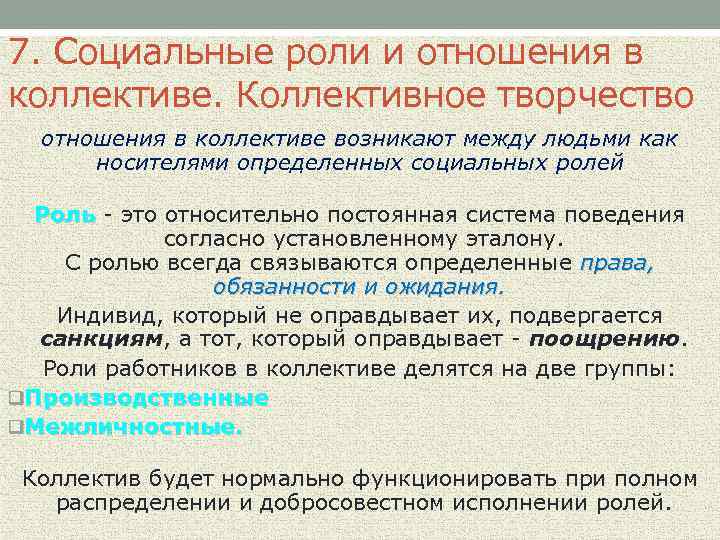 7. Социальные роли и отношения в коллективе. Коллективное творчество

отношения в коллективе возникают между людьми как носителями определенных социальных ролей

Роль - это относительно постоянная система поведения согласно установленному эталону.
С ролью всегда связываются определенные права, обязанности и ожидания.
Индивид, который не оправдывает их, подвергается санкциям, а тот, который оправдывает - поощрению.
Роли работников в коллективе делятся на две группы:
Производственные
Межличностные.

Коллектив будет нормально функционировать при полном распределении и добросовестном исполнении ролей.